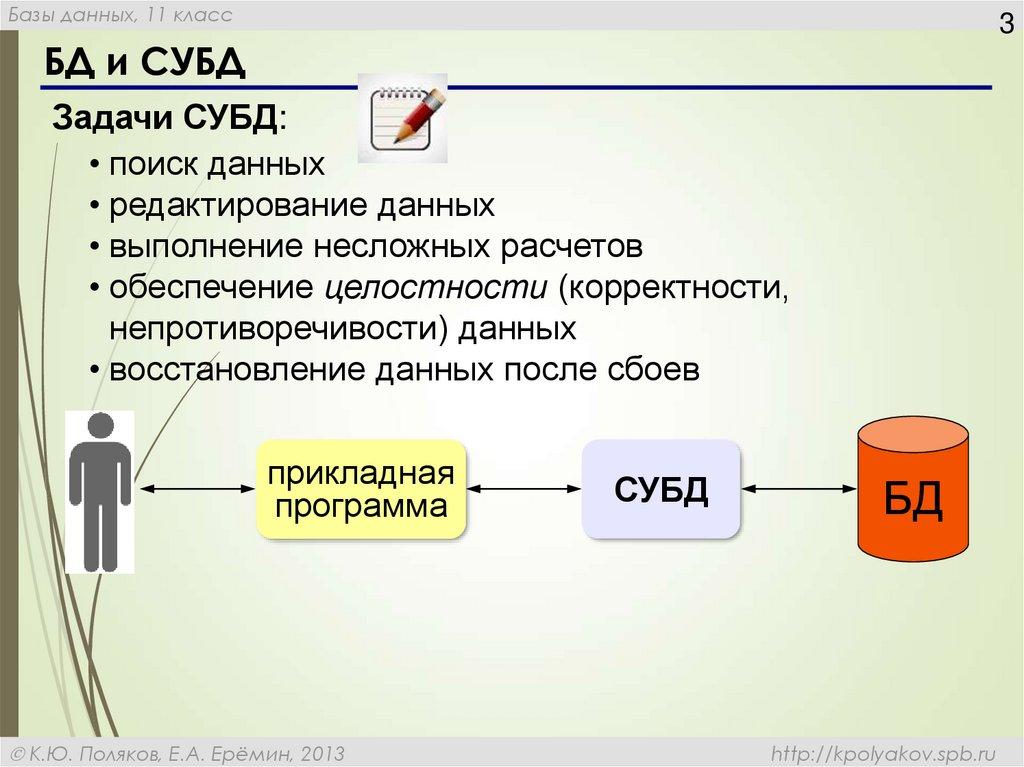 Базы данных, 11 класс

3

БД и СУБД

Задачи СУБД:

• поиск данных
• редактирование данных
• выполнение несложных расчетов
• обеспечение целостности (корректности, непротиворечивости) данных
• восстановление данных после сбоев

прикладная программа

СУБД

БД

© К.Ю. Поляков, Е.А. Ерёмин, 2013

http://kpolyakov.spb.ru